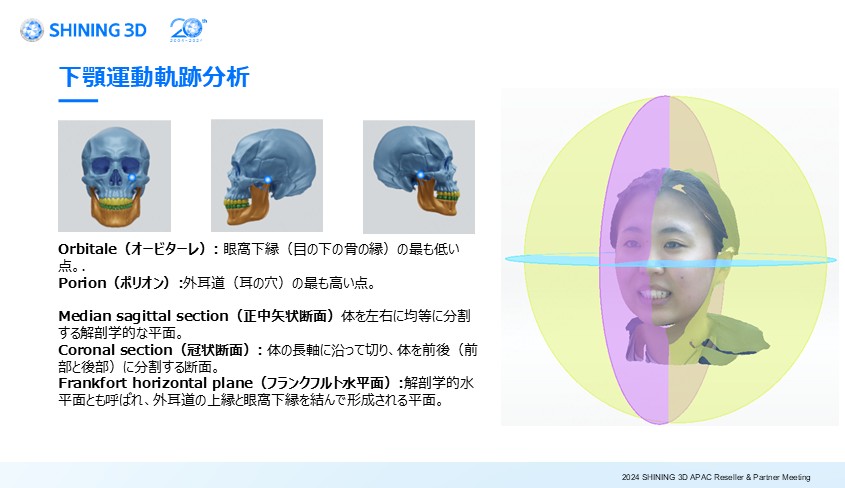 SHINING 3D 20th 2004-2024

下顎運動軌跡分析

Orbitale（オービターレ）：眼窩下縁（目の下の骨の縁）の最も低い点。.
Porion（ポリオン）:外耳道（耳の穴）の最も高い点。

Median sagittal section（正中矢状断面）体を左右に均等に分割する解剖学的な平面。
Coronal section（冠状断面）：体の長軸に沿って切り、体を前後（前部と後部）に分割する断面。
Frankfort horizontal plane（フランクフルト水平面）:解剖学的水平面とも呼ばれ、外耳道の上縁と眼窩下縁を結んで形成される平面。

2024 SHINING 3D APAC Reseller & Partner Meeting